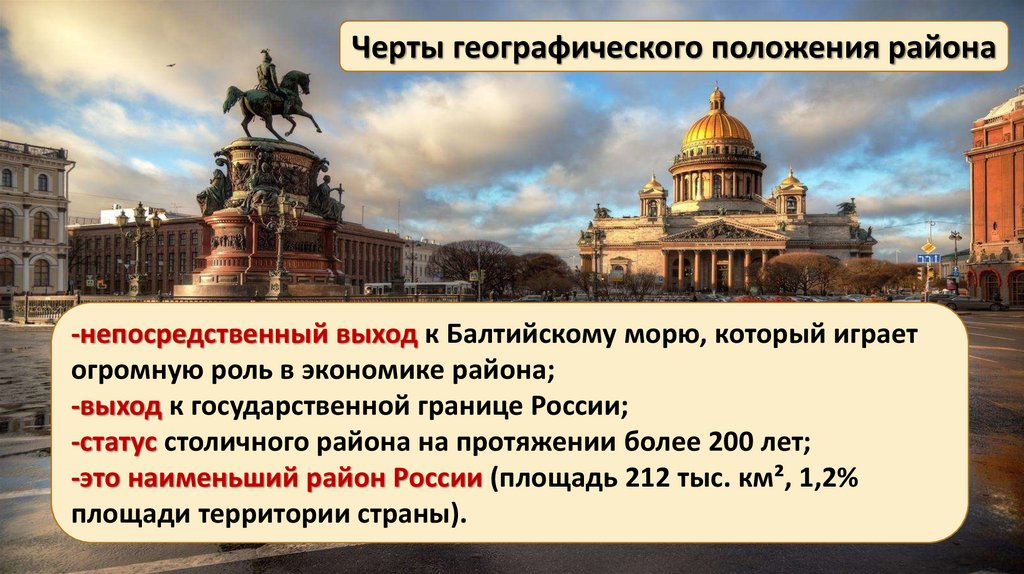 Черты географического положения района

-непосредственный выход к Балтийскому морю, который играет огромную роль в экономике района;
-выход к государственной границе России;
-статус столичного района на протяжении более 200 лет;
-это наименьший район России (площадь 212 тыс. км², 1,2% площади территории страны).